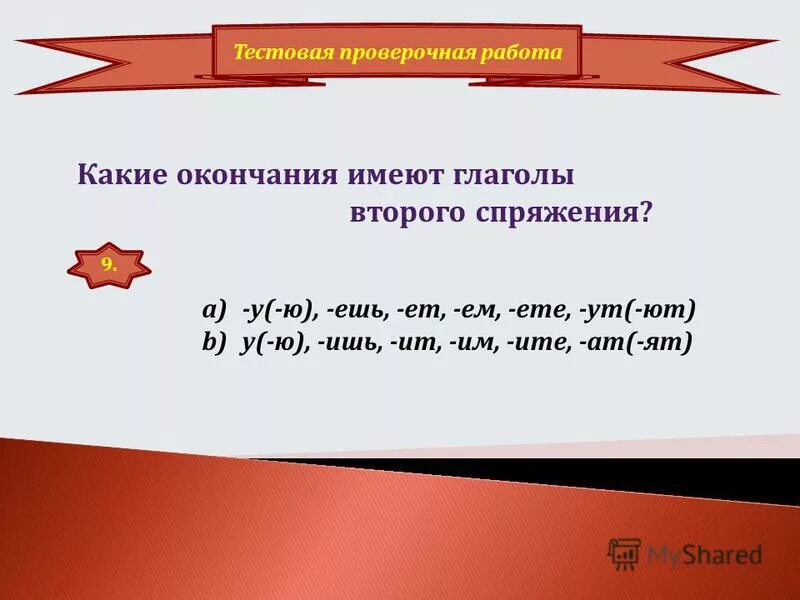 Тестовая проверочная работа

Какие окончания имеют глаголы второго спряжения?

9.

a) -у(-ю), -ешь, -ет, -ем, -ете, -ут(-ют)
b) у(-ю), -ишь, -ит, -им, -ите, -ат(-ят)

MyShared